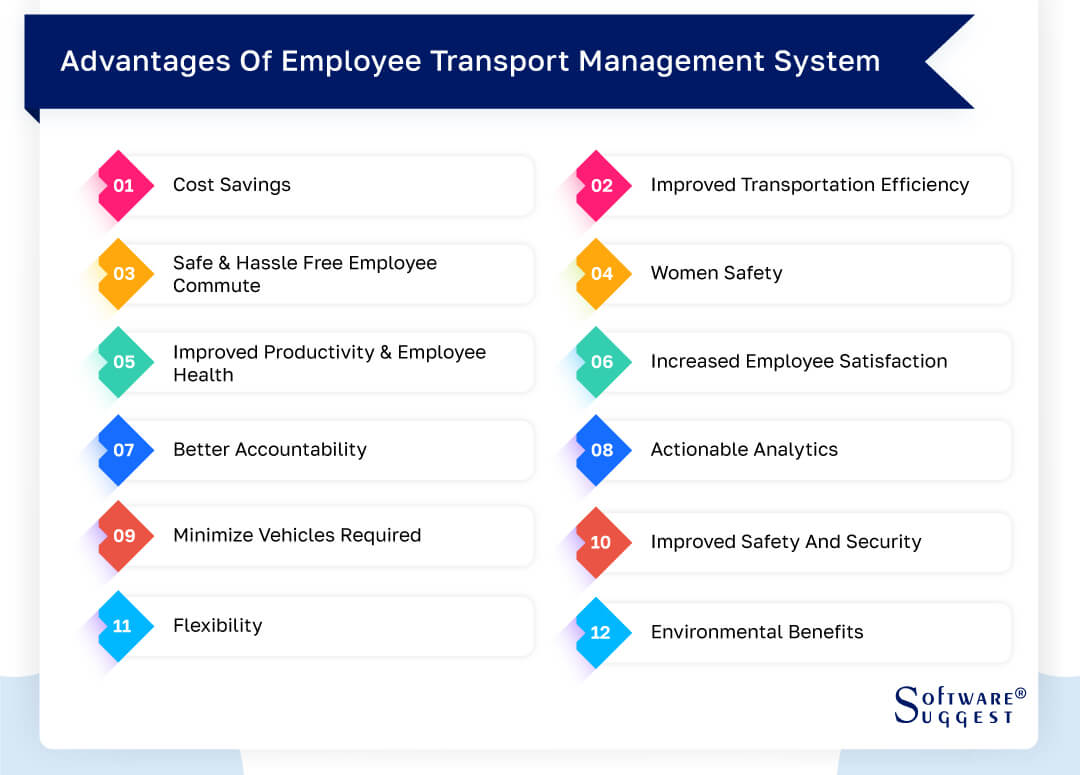 Advantages Of Employee Transport Management System

01 Cost Savings

02 Improved Transportation Efficiency

03 Safe & Hassle Free Employee Commute

04 Women Safety

05 Improved Productivity & Employee Health

06 Increased Employee Satisfaction

07 Better Accountability

08 Actionable Analytics

09 Minimize Vehicles Required

10 Improved Safety And Security

11 Flexibility

12 Environmental Benefits

SOFTWARE® SUGGEST